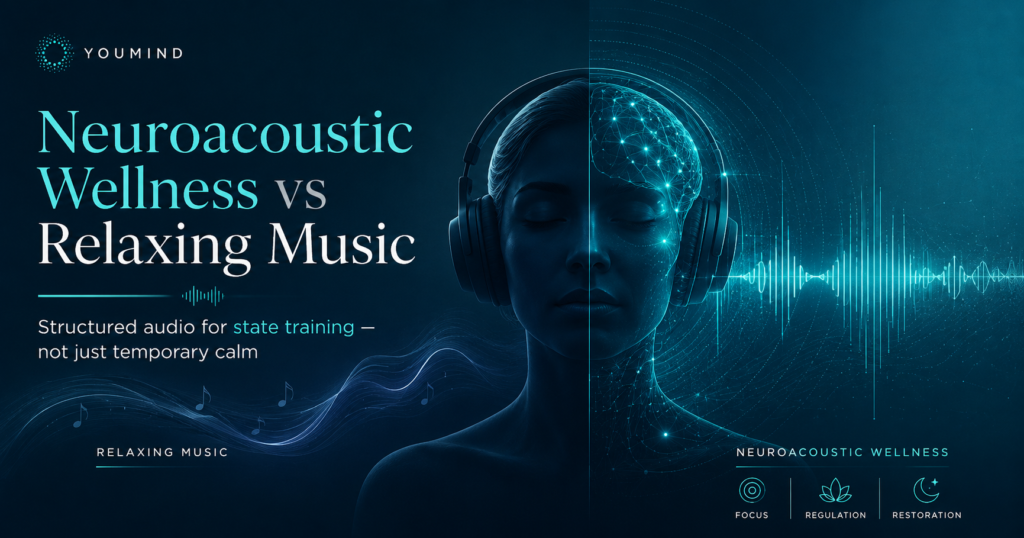 YOUMIND

Neuroacoustic Wellness vs Relaxing Music

Structured audio for state training — not just temporary calm

RELAXING MUSIC

NEUROACOUSTIC WELLNESS

FOCUS

REGULATION

RESTORATION